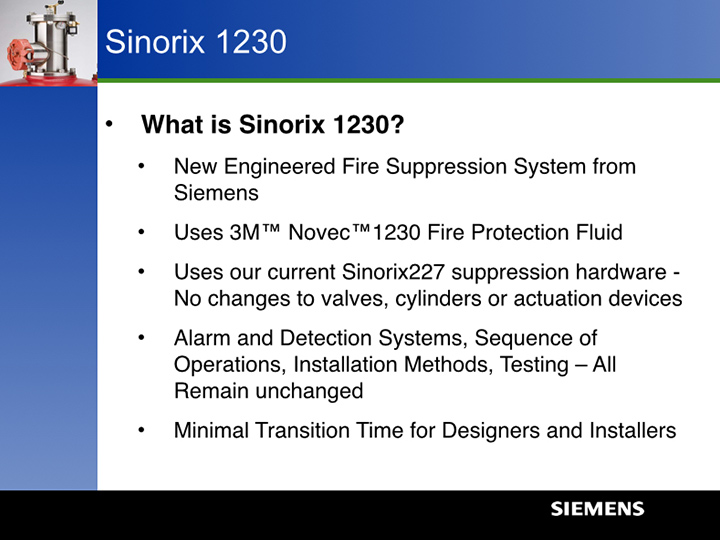 Sinorix 1230

• What is Sinorix 1230?

• New Engineered Fire Suppression System from Siemens

• Uses 3M™ Novec™1230 Fire Protection Fluid

• Uses our current Sinorix227 suppression hardware - No changes to valves, cylinders or actuation devices

• Alarm and Detection Systems, Sequence of Operations, Installation Methods, Testing – All Remain unchanged

• Minimal Transition Time for Designers and Installers

SIEMENS